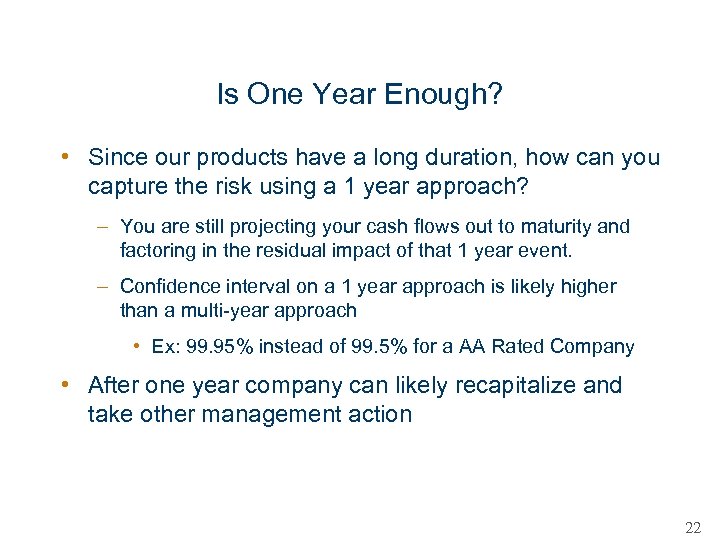 Is One Year Enough?

• Since our products have a long duration, how can you capture the risk using a 1 year approach?

– You are still projecting your cash flows out to maturity and factoring in the residual impact of that 1 year event.

– Confidence interval on a 1 year approach is likely higher than a multi-year approach

• Ex: 99.95% instead of 99.5% for a AA Rated Company

• After one year company can likely recapitalize and take other management action

22